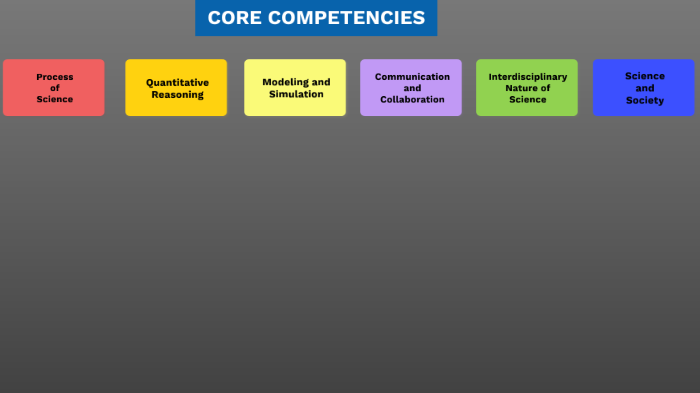 CORE COMPETENCIES

Process of Science

Quantitative Reasoning

Modeling and Simulation

Communication and Collaboration

Interdisciplinary Nature of Science

Science and Society